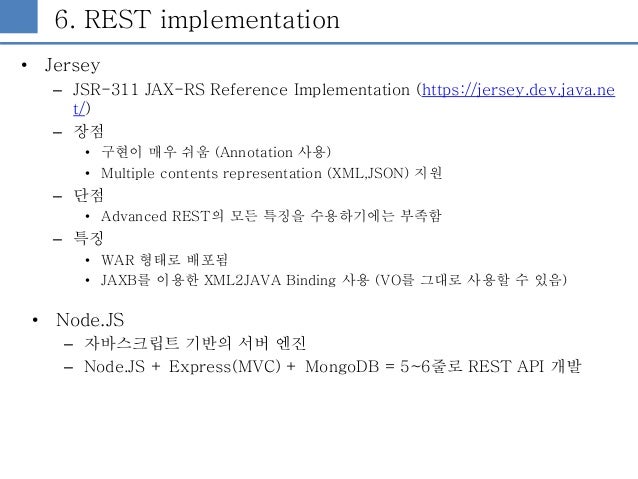 6. REST implementation

• Jersey
  – JSR-311 JAX-RS Reference Implementation (https://jersey.dev.java.net/)
  – 장점
    • 구현이 매우 쉬움 (Annotation 사용)
    • Multiple contents representation (XML,JSON) 지원
  – 단점
    • Advanced REST의 모든 특징을 수용하기에는 부족함
  – 특징
    • WAR 형태로 배포됨
    • JAXB를 이용한 XML2JAVA Binding 사용 (VO를 그대로 사용할 수 있음)

• Node.JS
  – 자바스크립트 기반의 서버 엔진
  – Node.JS + Express(MVC) + MongoDB = 5~6줄로 REST API 개발